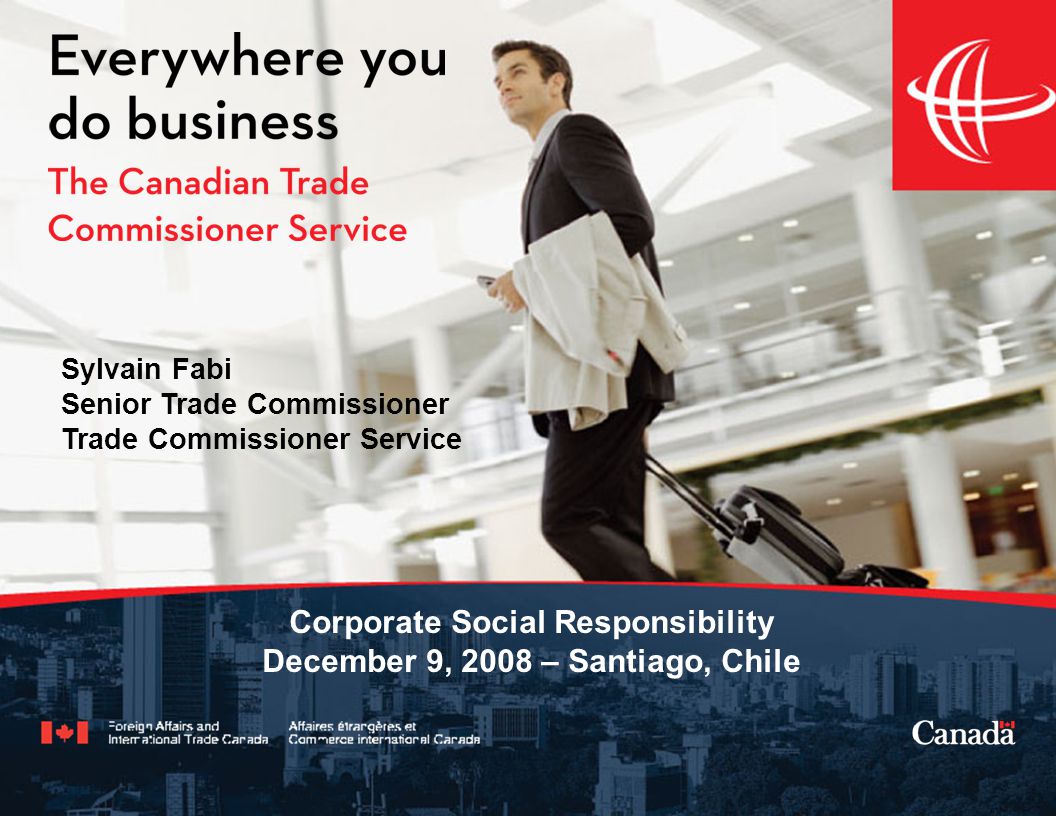 Everywhere you do business

The Canadian Trade Commissioner Service

Sylvain Fabi
Senior Trade Commissioner
Trade Commissioner Service

Corporate Social Responsibility
December 9, 2008 – Santiago, Chile

Foreign Affairs and International Trade Canada

Affaires étrangères et Commerce international Canada

Canada